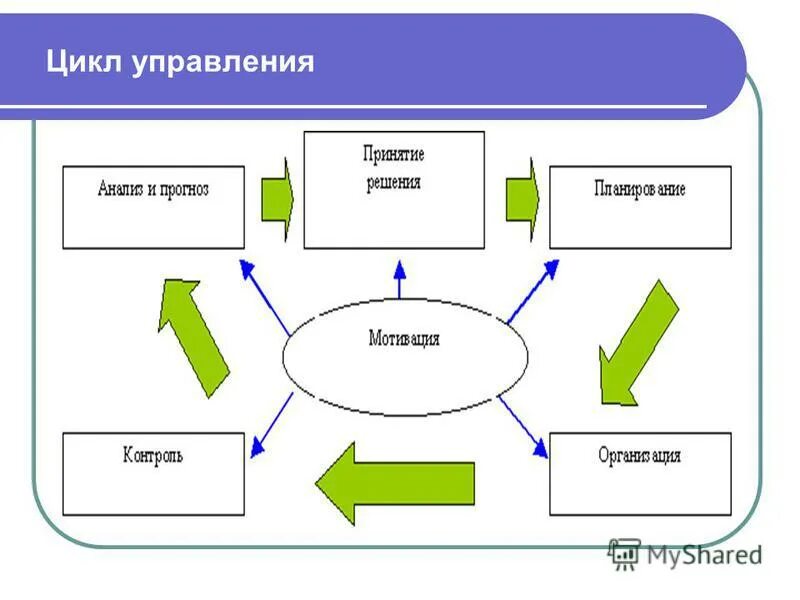 Цикл управления

Анализ и прогноз

Принятие решения

Планирование

Мотивация

Контроль

Организация

MyShared